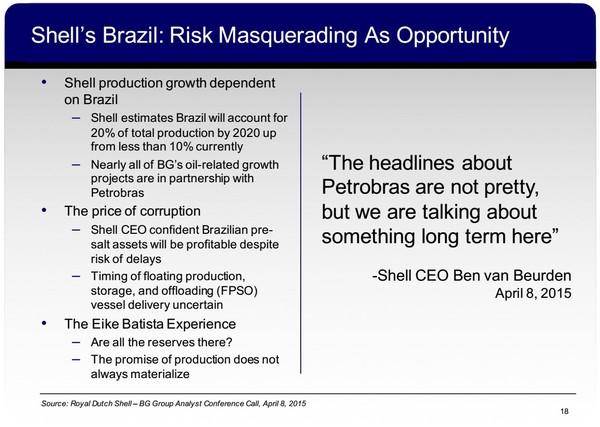 Shell's Brazil: Risk Masquerading As Opportunity

• Shell production growth dependent on Brazil
– Shell estimates Brazil will account for 20% of total production by 2020 up from less than 10% currently
– Nearly all of BG's oil-related growth projects are in partnership with Petrobras
• The price of corruption
– Shell CEO confident Brazilian pre-salt assets will be profitable despite risk of delays
– Timing of floating production, storage, and offloading (FPSO) vessel delivery uncertain
• The Eike Batista Experience
– Are all the reserves there?
– The promise of production does not always materialize

"The headlines about Petrobras are not pretty, but we are talking about something long term here"

-Shell CEO Ben van Beurden
April 8, 2015

Source: Royal Dutch Shell – BG Group Analyst Conference Call, April 8, 2015

18